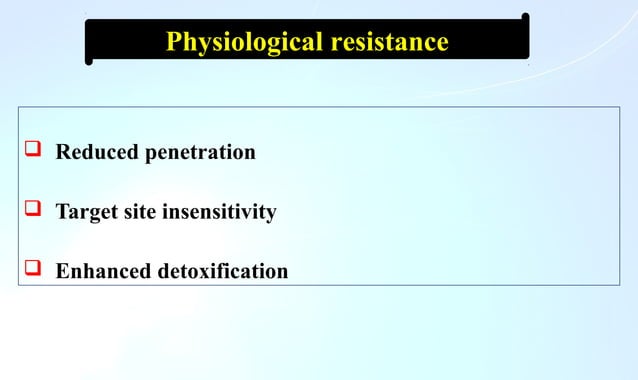 Physiological resistance

❑ Reduced penetration

❑ Target site insensitivity

❑ Enhanced detoxification